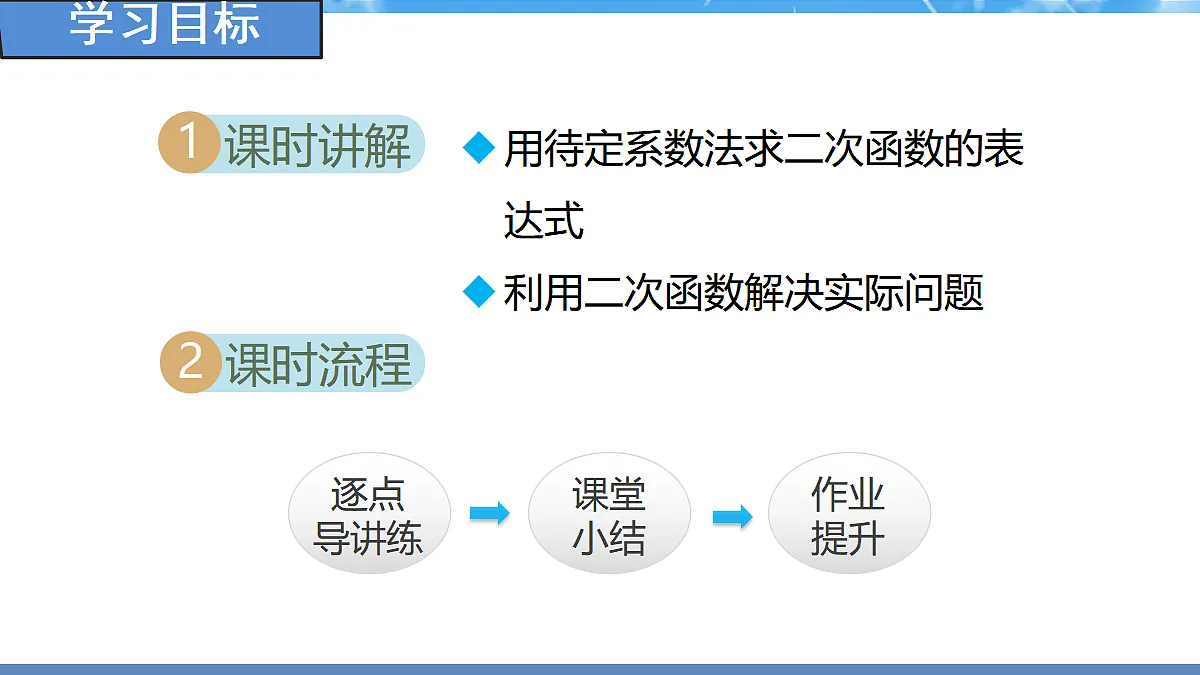 学习目标

1 课时讲解

◆ 用待定系数法求二次函数的表达式

◆ 利用二次函数解决实际问题

2 课时流程

逐点导讲练

课堂小结

作业提升